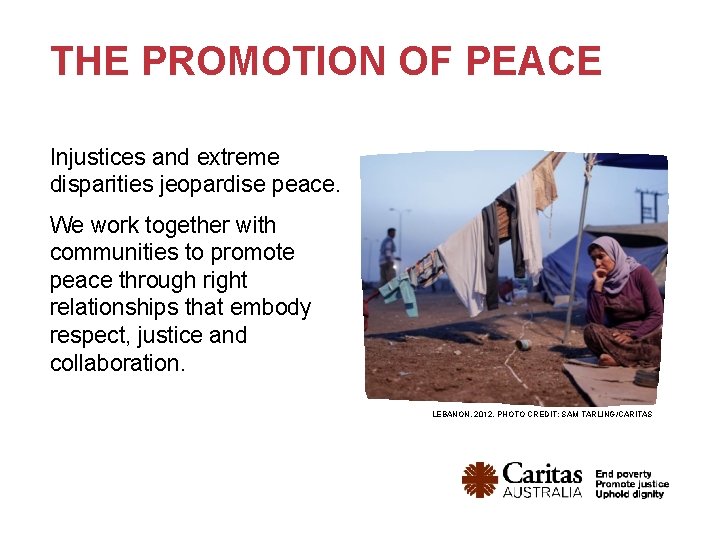 THE PROMOTION OF PEACE

Injustices and extreme disparities jeopardise peace.

We work together with communities to promote peace through right relationships that embody respect, justice and collaboration.

LEBANON, 2012. PHOTO CREDIT: SAM TARLING/CARITAS

Caritas AUSTRALIA

End poverty
Promote justice
Uphold dignity